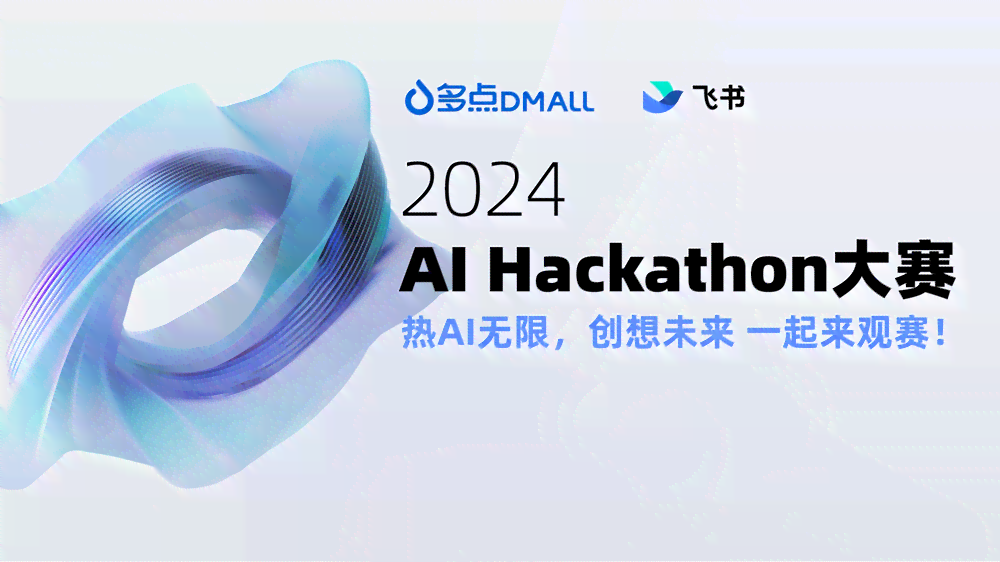 多点DMALL 飞书

2024

AI Hackathon大赛

热AI无限，创想未来 一起来观赛！